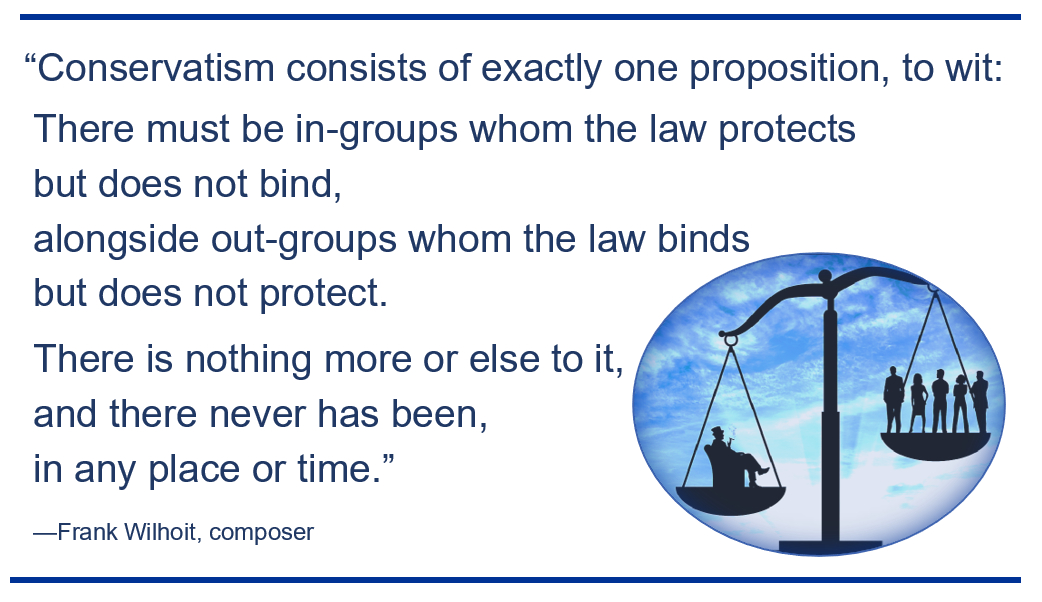 “Conservatism consists of exactly one proposition, to wit:
There must be in-groups whom the law protects but does not bind,
alongside out-groups whom the law binds but does not protect.

There is nothing more or else to it, and there never has been, in any place or time.”

—Frank Wilhoit, composer